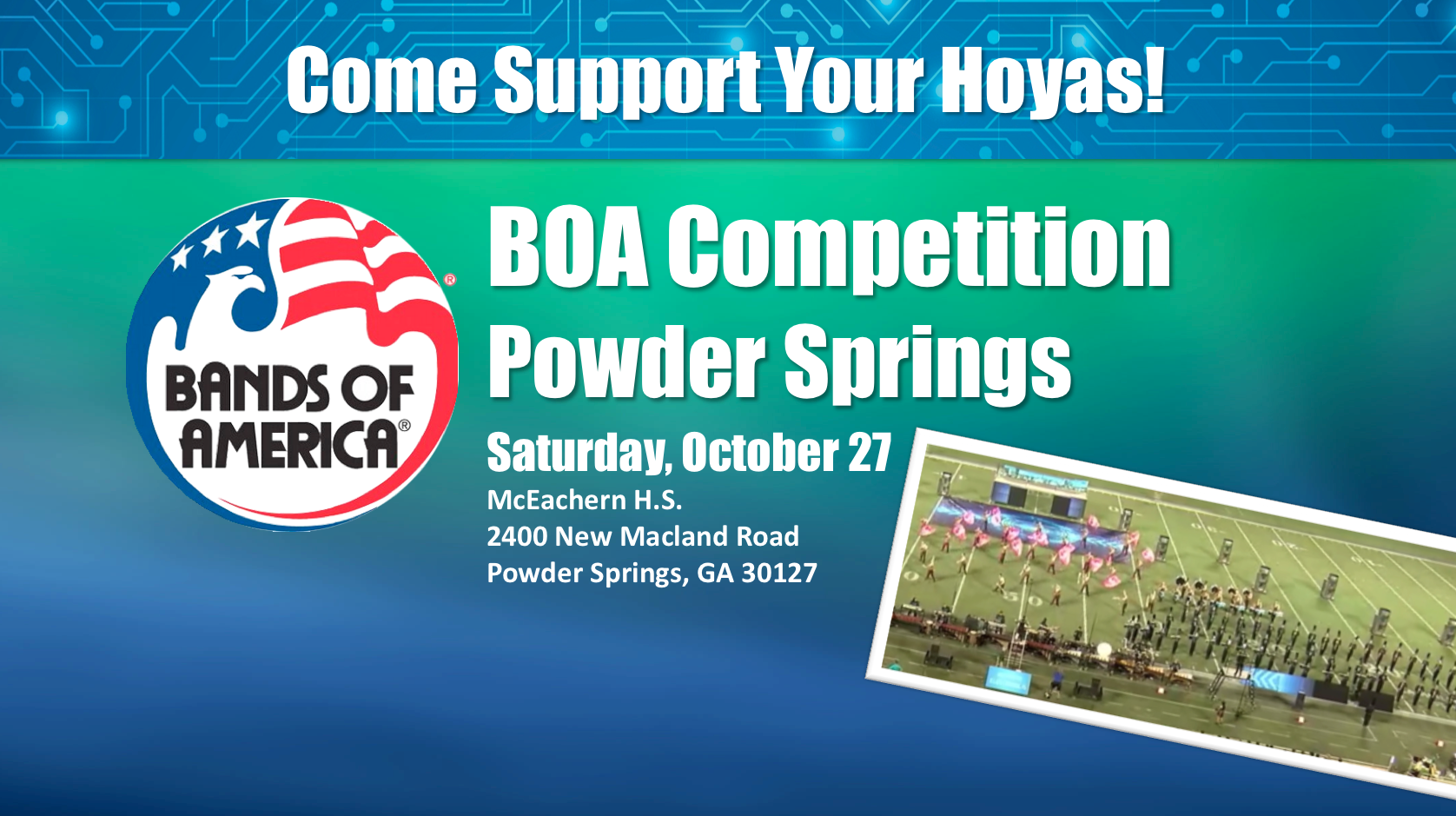 Come Support Your Hoyas!

BANDS OF AMERICA®

BOA Competition
Powder Springs

Saturday, October 27

McEachern H.S.
2400 New Macland Road
Powder Springs, GA 30127